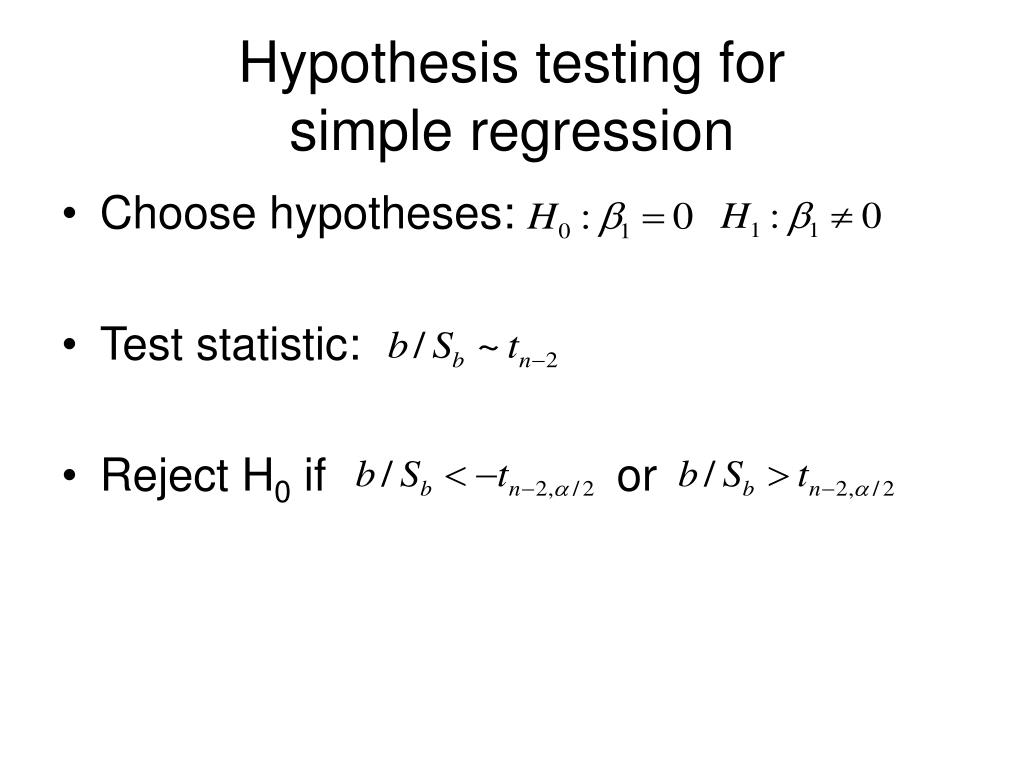 Hypothesis testing for simple regression

• Choose hypotheses: $H_0 : \beta_1 = 0$   $H_1 : \beta_1 \neq 0$

• Test statistic: $b / S_b \sim t_{n-2}$

• Reject $H_0$ if $b / S_b < -t_{n-2,\alpha/2}$ or $b / S_b > t_{n-2,\alpha/2}$